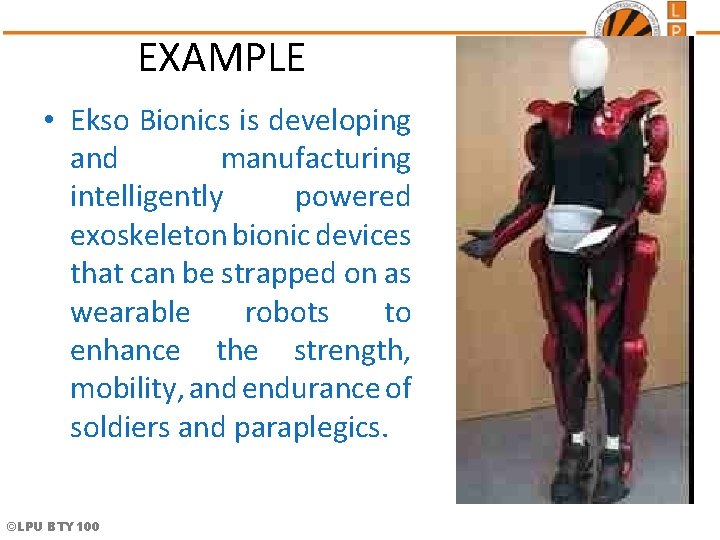 L
P

EXAMPLE

• Ekso Bionics is developing and manufacturing intelligently powered exoskeleton bionic devices that can be strapped on as wearable robots to enhance the strength, mobility, and endurance of soldiers and paraplegics.

©LPU BTY 100